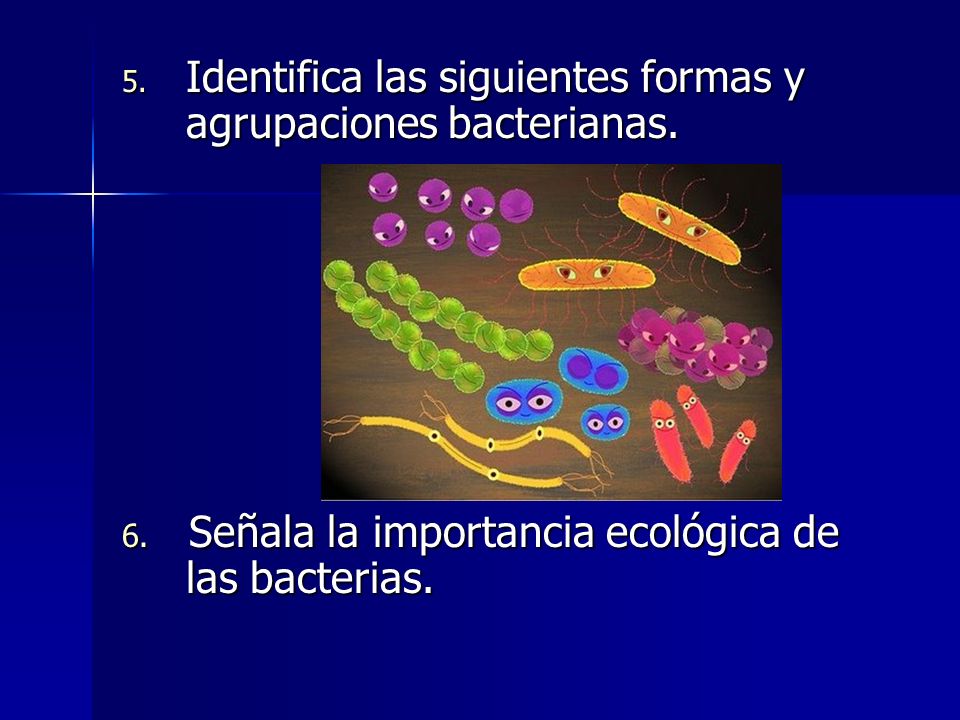 5. Identifica las siguientes formas y agrupaciones bacterianas.

6. Señala la importancia ecológica de las bacterias.